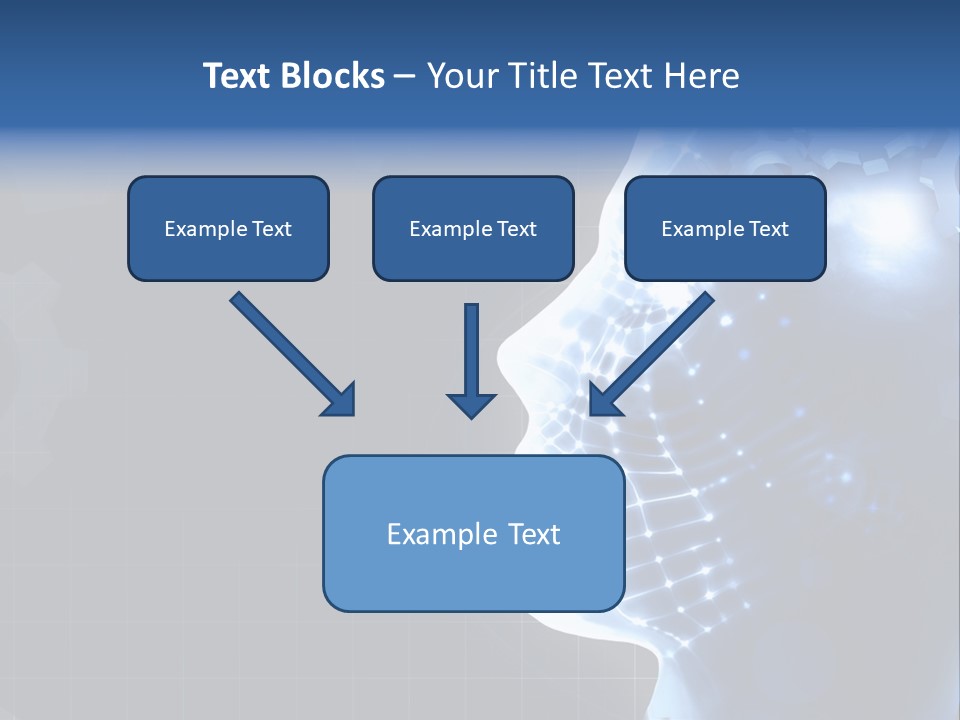 Text Blocks – Your Title Text Here

Example Text

Example Text

Example Text

Example Text